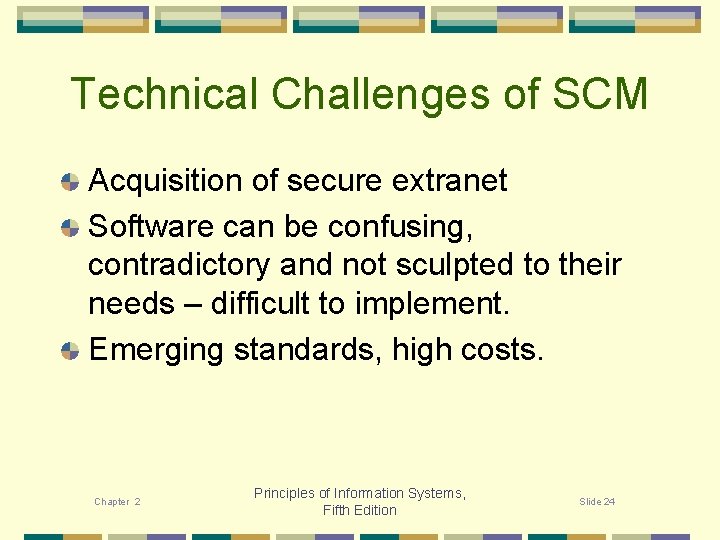 Technical Challenges of SCM

Acquisition of secure extranet

Software can be confusing, contradictory and not sculpted to their needs – difficult to implement.

Emerging standards, high costs.

Chapter 2

Principles of Information Systems, Fifth Edition

Slide 24